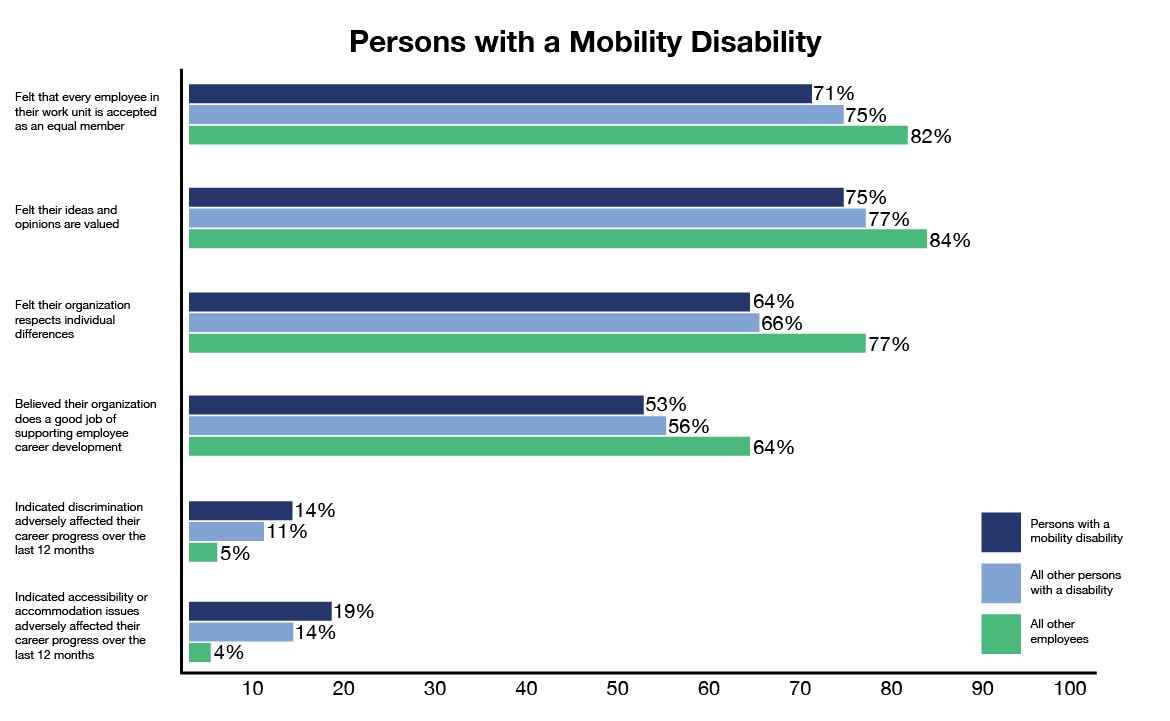 Persons with a Mobility Disability

Felt that every employee in their work unit is accepted as an equal member

71%
75%
82%

Felt their ideas and opinions are valued

75%
77%
84%

Felt their organization respects individual differences

64%
66%
77%

Believed their organization does a good job of supporting employee career development

53%
56%
64%

Indicated discrimination adversely affected their career progress over the last 12 months

14%
11%
5%

Indicated accessibility or accommodation issues adversely affected their career progress over the last 12 months

19%
14%
4%

Persons with a mobility disability

All other persons with a disability

All other employees

10 20 30 40 50 60 70 80 90 100